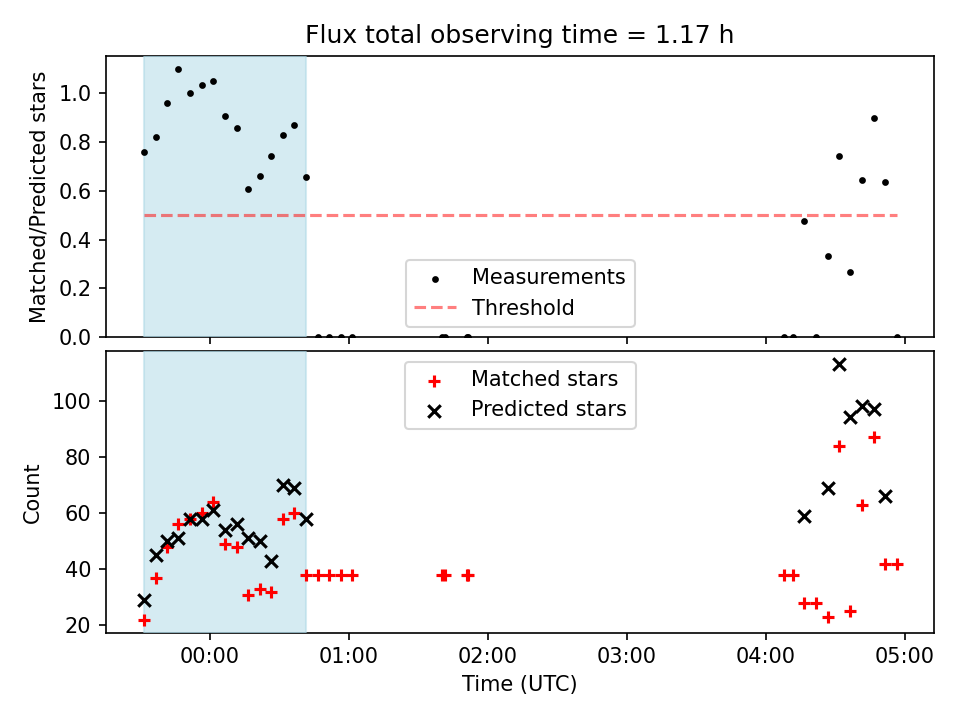 Flux total observing time = 1.17 h

Matched/Predicted stars

1.0
0.8
0.6
0.4
0.2
0.0

Measurements
Threshold

Matched stars
Predicted stars

Count

100
80
60
40
20

00:00
01:00
02:00
03:00
04:00
05:00

Time (UTC)